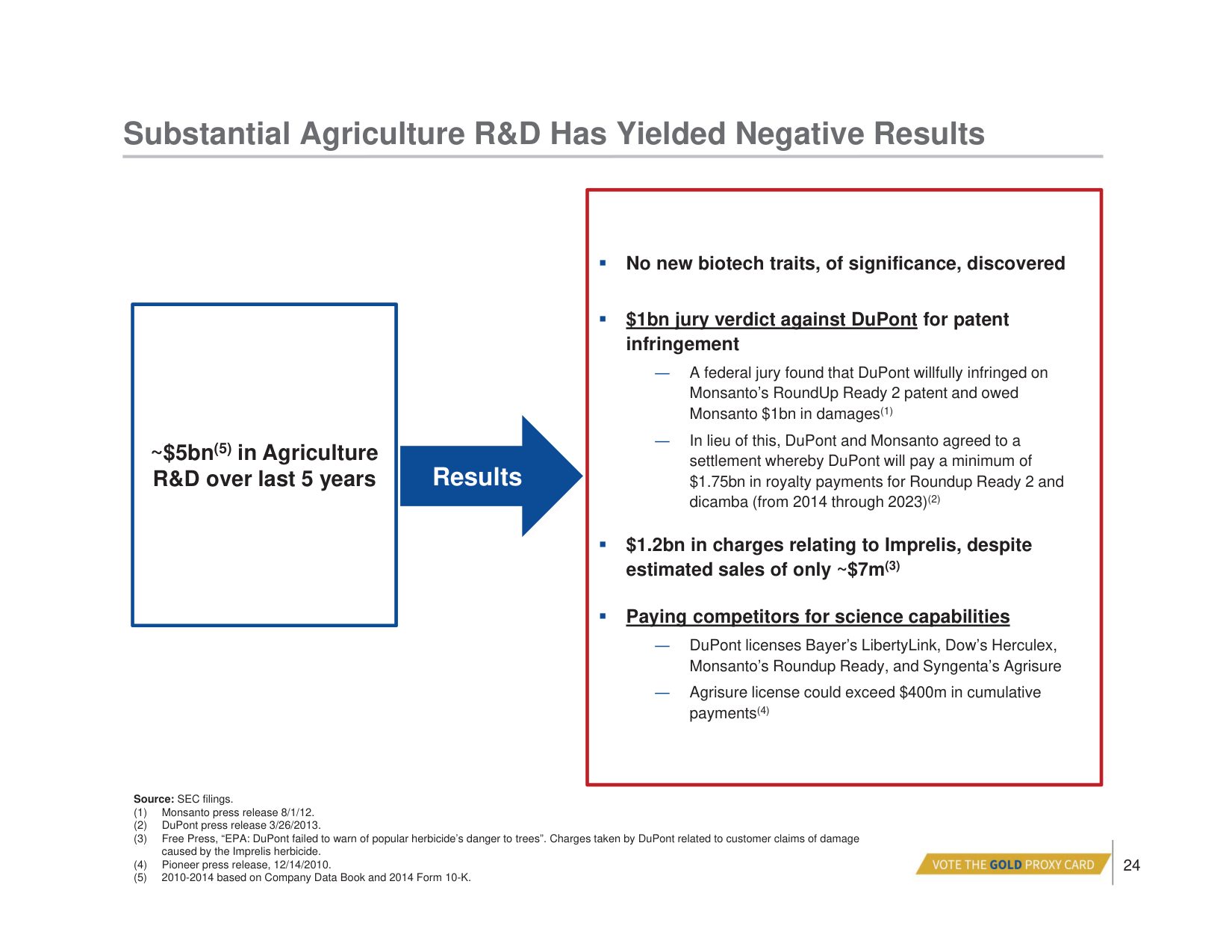 Substantial Agriculture R&D Has Yielded Negative Results

~\$5bn$^{(5)}$ in Agriculture R&D over last 5 years

Results

▪ No new biotech traits, of significance, discovered

▪ \$1bn jury verdict against DuPont for patent infringement

— A federal jury found that DuPont willfully infringed on Monsanto's RoundUp Ready 2 patent and owed Monsanto \$1bn in damages$^{(1)}$

— In lieu of this, DuPont and Monsanto agreed to a settlement whereby DuPont will pay a minimum of \$1.75bn in royalty payments for Roundup Ready 2 and dicamba (from 2014 through 2023)$^{(2)}$

▪ \$1.2bn in charges relating to Imprelis, despite estimated sales of only ~\$7m$^{(3)}$

▪ Paying competitors for science capabilities

— DuPont licenses Bayer's LibertyLink, Dow's Herculex, Monsanto's Roundup Ready, and Syngenta's Agrisure

— Agrisure license could exceed \$400m in cumulative payments$^{(4)}$

Source: SEC filings.
(1) Monsanto press release 8/1/12.
(2) DuPont press release 3/26/2013.
(3) Free Press, "EPA: DuPont failed to warn of popular herbicide's danger to trees". Charges taken by DuPont related to customer claims of damage caused by the Imprelis herbicide.
(4) Pioneer press release, 12/14/2010.
(5) 2010-2014 based on Company Data Book and 2014 Form 10-K.

VOTE THE GOLD PROXY CARD

24